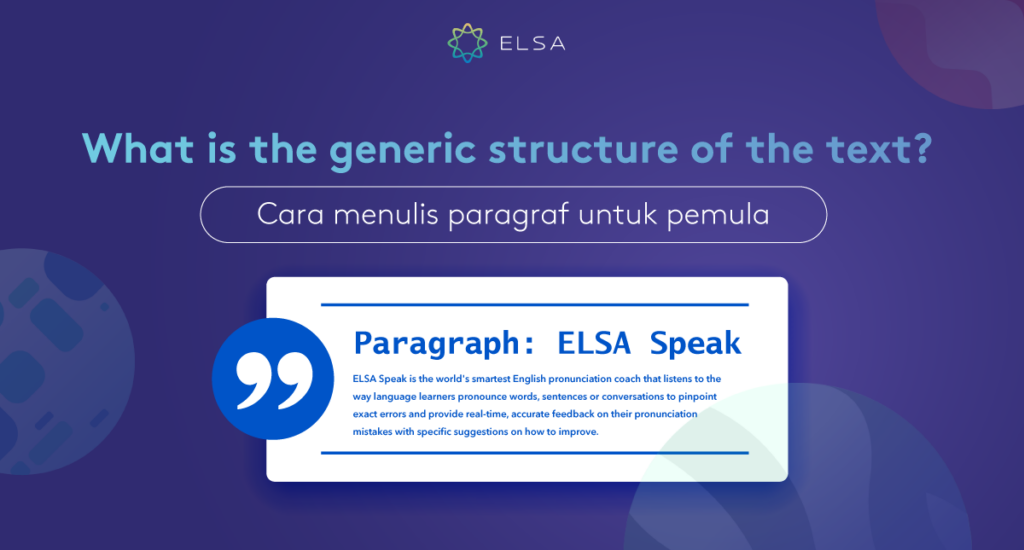 ELSA

What is the generic structure of the text?

Cara menulis paragraf untuk pemula

Paragraph: ELSA Speak

ELSA Speak is the world's smartest English pronunciation coach that listens to the way language learners pronounce words, sentences or conversations to pinpoint exact errors and provide real-time, accurate feedback on their pronunciation mistakes with specific suggestions on how to improve.